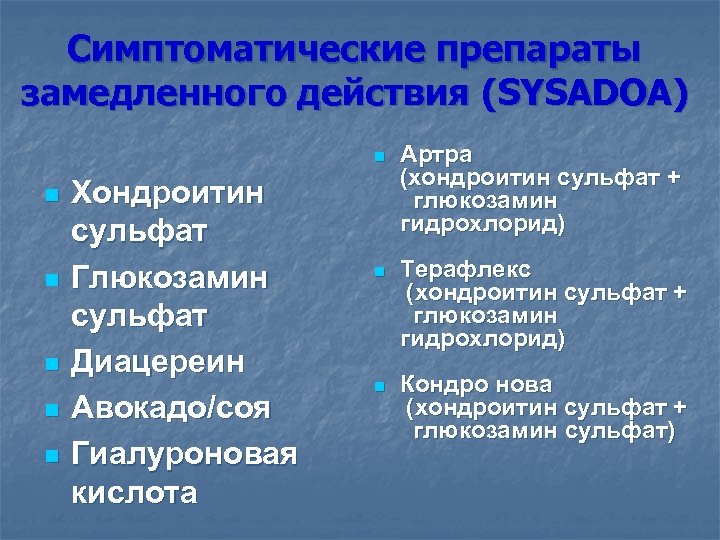 Симптоматические препараты замедленного действия (SYSADOA)

Хондроитин сульфат
Глюкозамин сульфат
Диацереин
Авокадо/соя
Гиалуроновая кислота

Артра (хондроитин сульфат + глюкозамин гидрохлорид)
Терафлекс (хондроитин сульфат + глюкозамин гидрохлорид)
Кондро нова (хондроитин сульфат + глюкозамин сульфат)